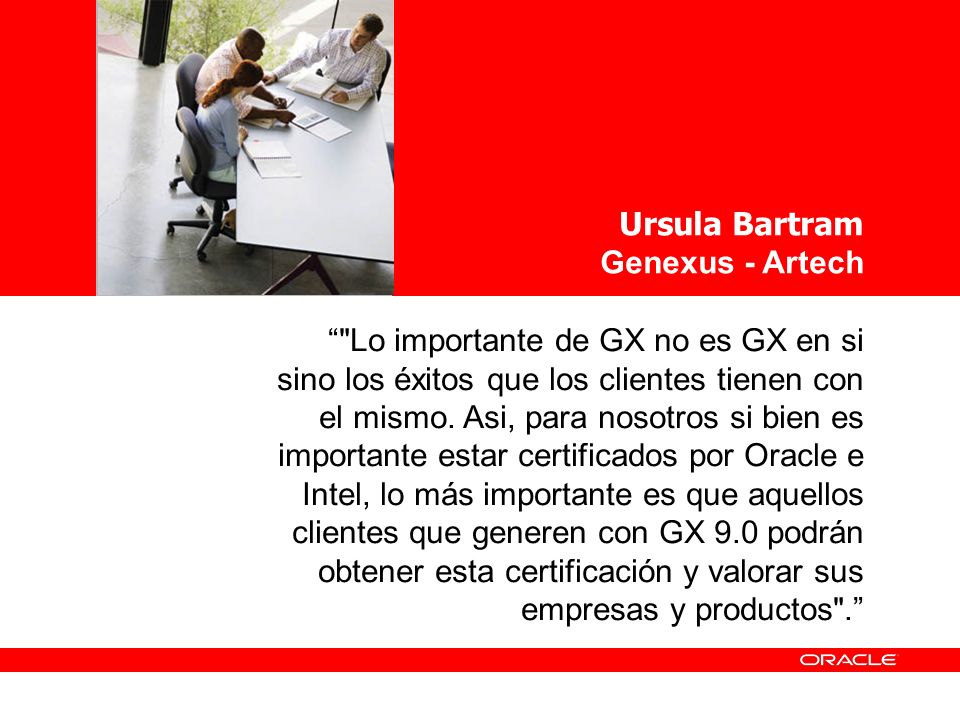 Ursula Bartram
Genexus - Artech

“"Lo importante de GX no es GX en si sino los éxitos que los clientes tienen con el mismo. Asi, para nosotros si bien es importante estar certificados por Oracle e Intel, lo más importante es que aquellos clientes que generen con GX 9.0 podrán obtener esta certificación y valorar sus empresas y productos".”

ORACLE